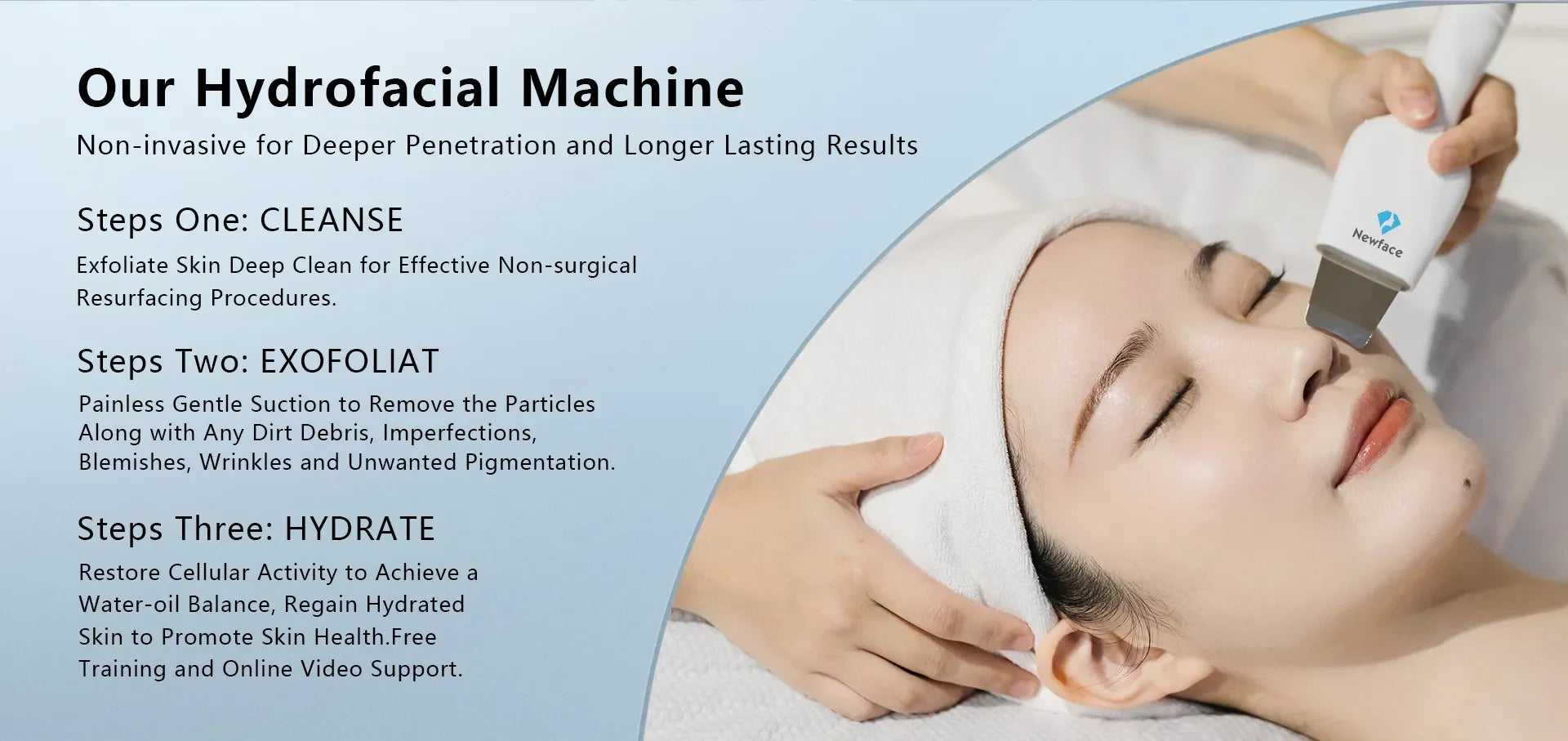 Our Hydrofacial Machine

Non-invasive for Deeper Penetration and Longer Lasting Results

Steps One: CLEANSE

Exfoliate Skin Deep Clean for Effective Non-surgical Resurfacing Procedures.

Steps Two: EXOFOLIAT

Painless Gentle Suction to Remove the Particles Along with Any Dirt Debris, Imperfections, Blemishes, Wrinkles and Unwanted Pigmentation.

Steps Three: HYDRATE

Restore Cellular Activity to Achieve a Water-oil Balance, Regain Hydrated Skin to Promote Skin Health.Free Training and Online Video Support.

Newface